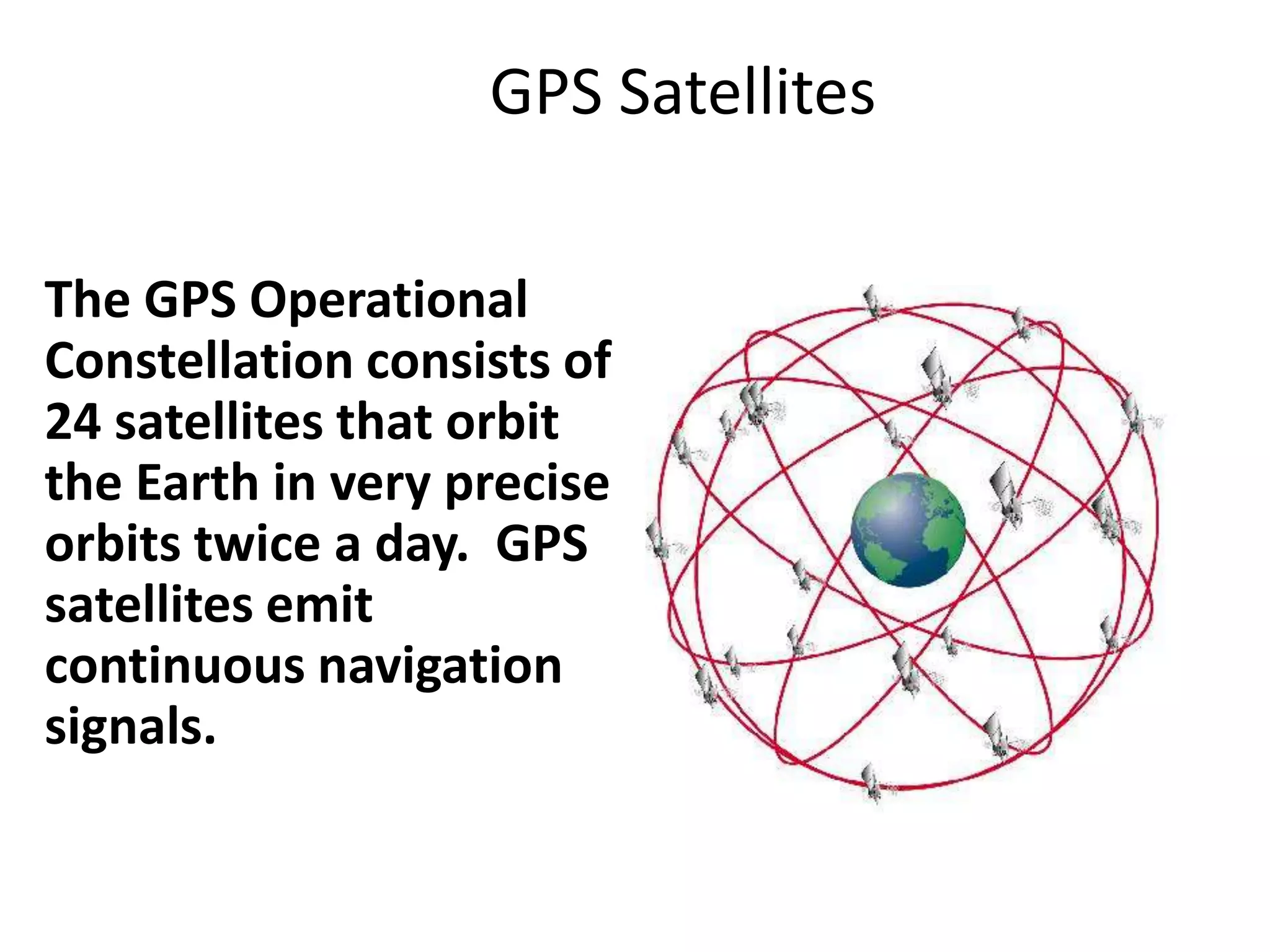 GPS Satellites

The GPS Operational Constellation consists of 24 satellites that orbit the Earth in very precise orbits twice a day.  GPS satellites emit continuous navigation signals.